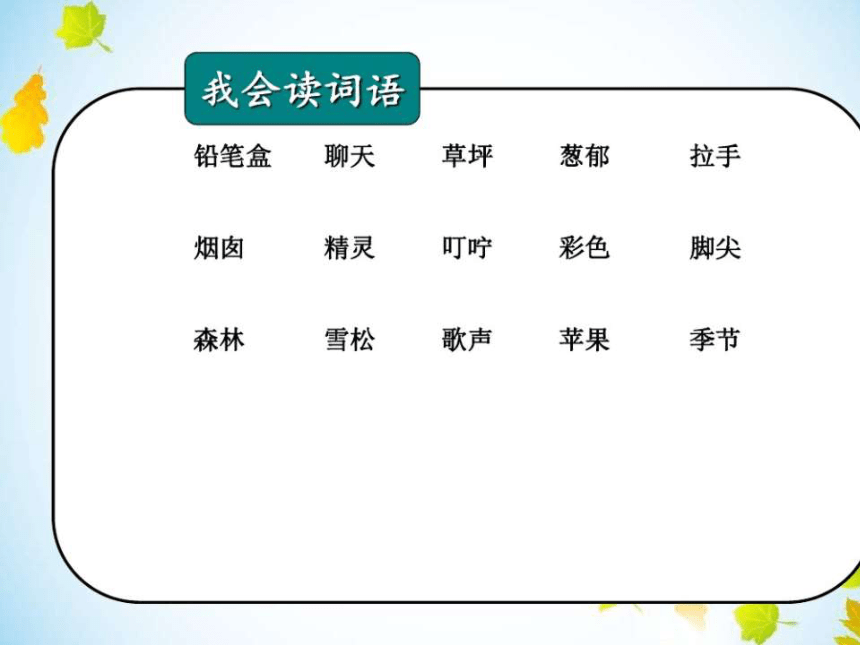 我会读词语

铅笔盒 聊天 草坪 葱郁 拉手

烟囱 精灵 叮咛 彩色 脚尖

森林 雪松 歌声 苹果 季节